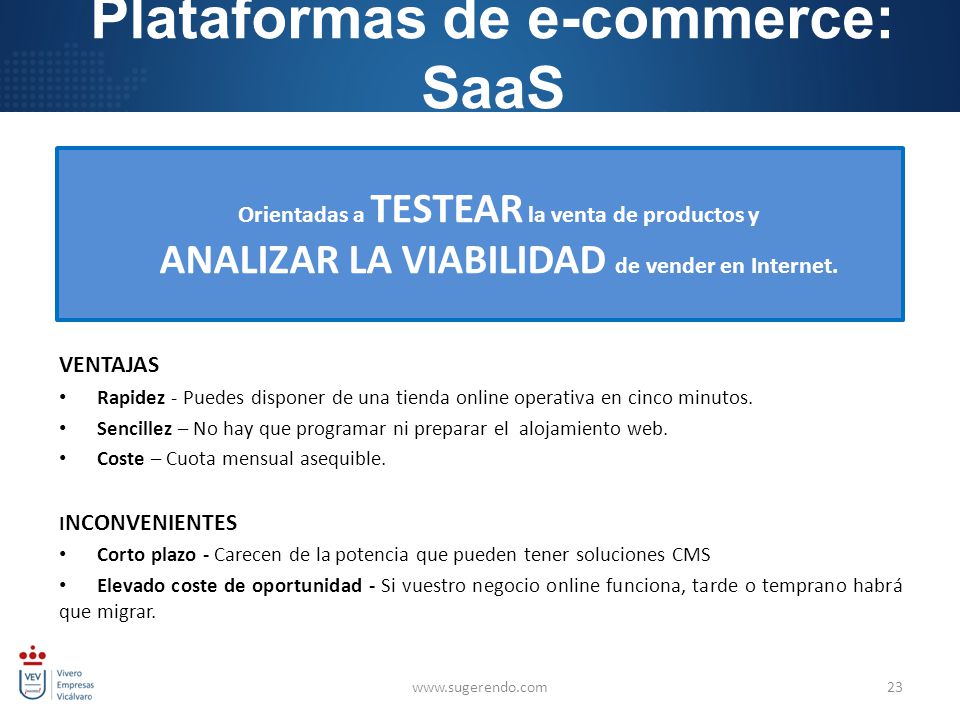 Plataformas de e-commerce: SaaS

Orientadas a TESTEAR la venta de productos y
ANALIZAR LA VIABILIDAD de vender en Internet.

VENTAJAS
• Rapidez - Puedes disponer de una tienda online operativa en cinco minutos.
• Sencillez – No hay que programar ni preparar el alojamiento web.
• Coste – Cuota mensual asequible.

INCONVENIENTES
• Corto plazo - Carecen de la potencia que pueden tener soluciones CMS
• Elevado coste de oportunidad - Si vuestro negocio online funciona, tarde o temprano habrá que migrar.

VEV Vivero Empresas Vicálvaro

www.sugerendo.com

23